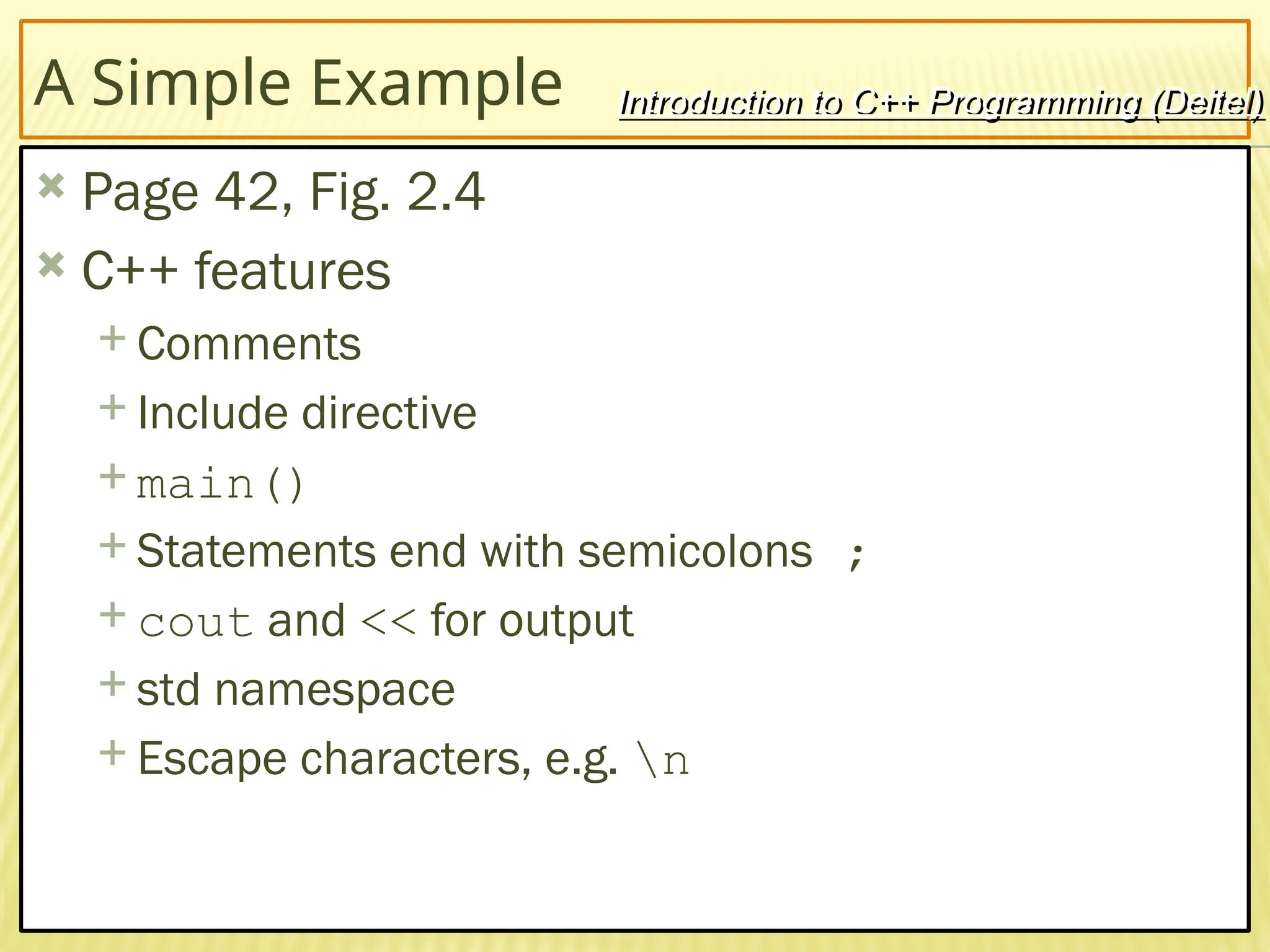 A Simple Example

Introduction to C++ Programming (Deitel)

Page 42, Fig. 2.4

C++ features

Comments

Include directive

main()

Statements end with semicolons ;

cout and << for output

std namespace

Escape characters, e.g. \n